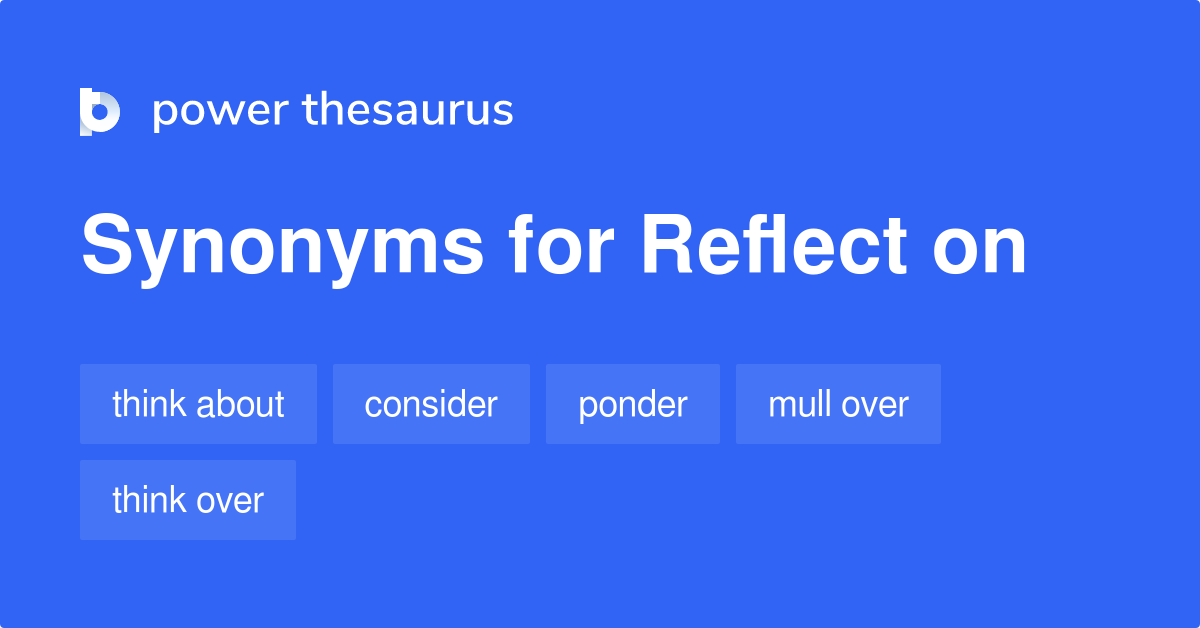 power thesaurus

Synonyms for Reflect on

think about
consider
ponder
mull over
think over